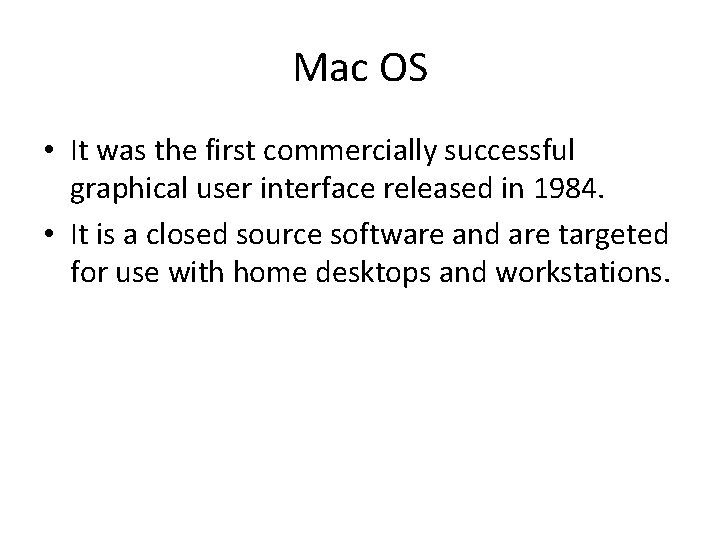 Mac OS

• It was the first commercially successful graphical user interface released in 1984.
• It is a closed source software and are targeted for use with home desktops and workstations.